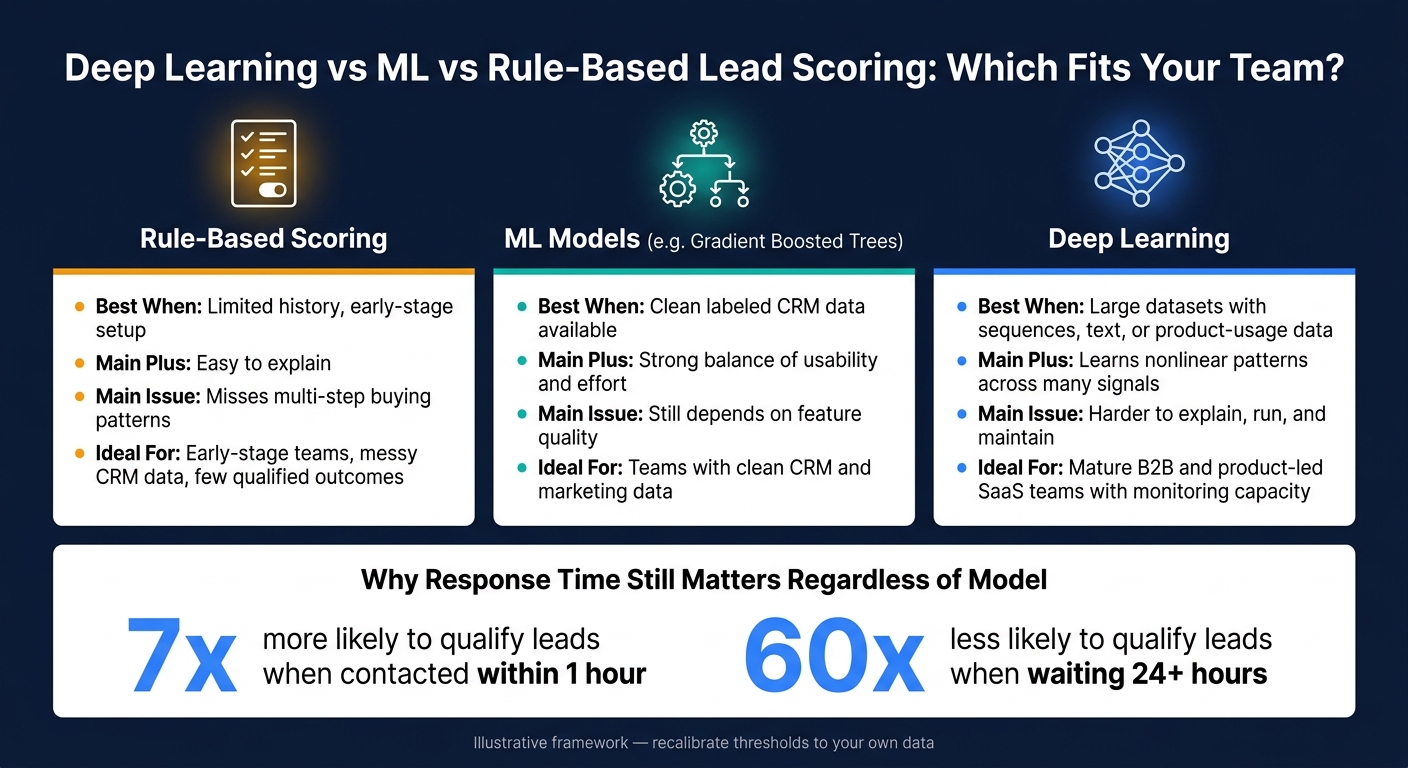 Deep Learning vs ML vs Rule-Based Lead Scoring: Which Fits Your Team?

Rule-Based Scoring

- **Best When:** Limited history, early-stage setup
- **Main Plus:** Easy to explain
- **Main Issue:** Misses multi-step buying patterns
- **Ideal For:** Early-stage teams, messy CRM data, few qualified outcomes

ML Models (e.g. Gradient Boosted Trees)

- **Best When:** Clean labeled CRM data available
- **Main Plus:** Strong balance of usability and effort
- **Main Issue:** Still depends on feature quality
- **Ideal For:** Teams with clean CRM and marketing data

Deep Learning

- **Best When:** Large datasets with sequences, text, or product-usage data
- **Main Plus:** Learns nonlinear patterns across many signals
- **Main Issue:** Harder to explain, run, and maintain
- **Ideal For:** Mature B2B and product-led SaaS teams with monitoring capacity

Why Response Time Still Matters Regardless of Model

7x more likely to qualify leads when contacted **within 1 hour**

60x less likely to qualify leads when **waiting 24+ hours**

Illustrative framework — recalibrate thresholds to your own data